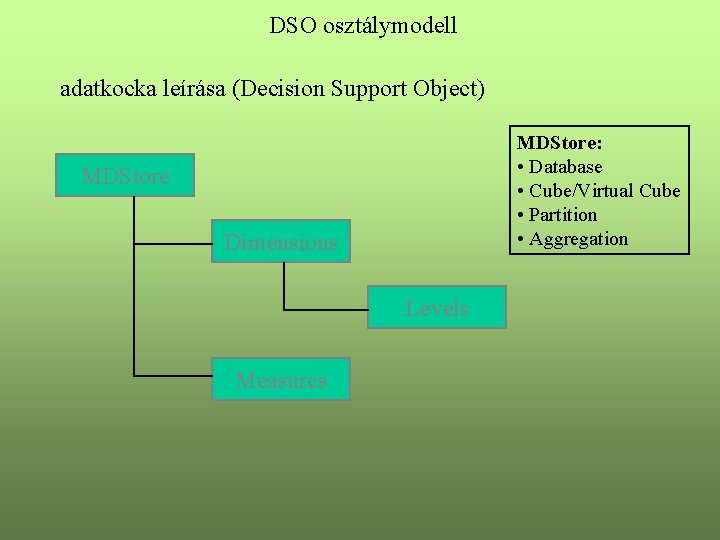 DSO osztálymodell

adatkocka leírása (Decision Support Object)

MDStore

Dimensions

Levels

Measures

MDStore:
• Database
• Cube/Virtual Cube
• Partition
• Aggregation